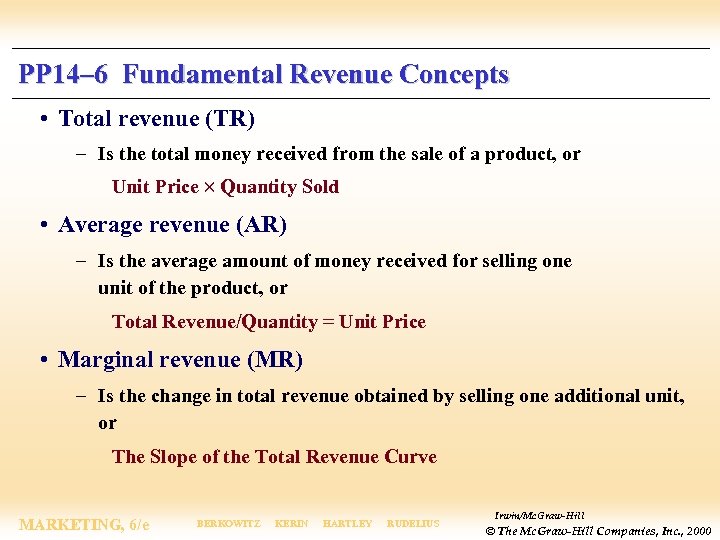 PP14–6 Fundamental Revenue Concepts

• Total revenue (TR)

– Is the total money received from the sale of a product, or

Unit Price × Quantity Sold

• Average revenue (AR)

– Is the average amount of money received for selling one unit of the product, or

Total Revenue/Quantity = Unit Price

• Marginal revenue (MR)

– Is the change in total revenue obtained by selling one additional unit, or

The Slope of the Total Revenue Curve

MARKETING, 6/e BERKOWITZ KERIN HARTLEY RUDELIUS

Irwin/McGraw-Hill
© The McGraw-Hill Companies, Inc., 2000